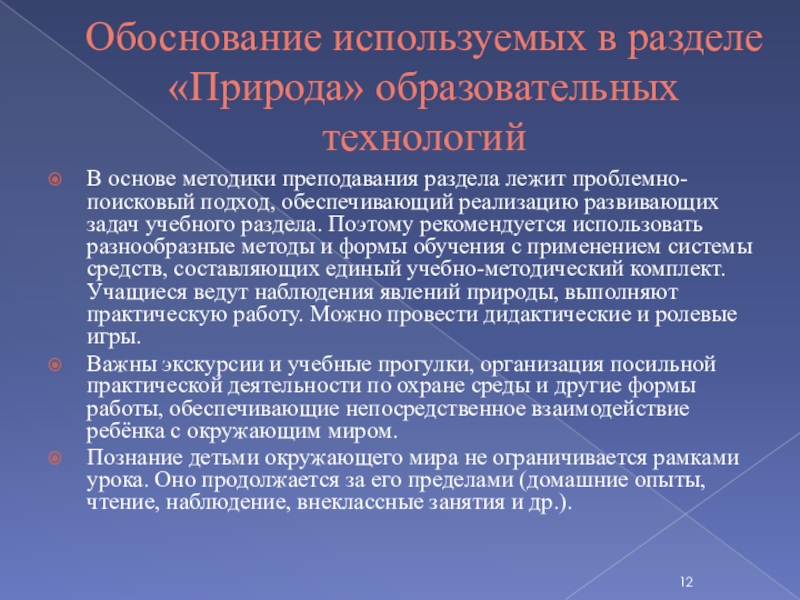 Обоснование используемых в разделе «Природа» образовательных технологий

В основе методики преподавания раздела лежит проблемно-поисковый подход, обеспечивающий реализацию развивающих задач учебного раздела. Поэтому рекомендуется использовать разнообразные методы и формы обучения с применением системы средств, составляющих единый учебно-методический комплект. Учащиеся ведут наблюдения явлений природы, выполняют практическую работу. Можно провести дидактические и ролевые игры.

Важны экскурсии и учебные прогулки, организация посильной практической деятельности по охране среды и другие формы работы, обеспечивающие непосредственное взаимодействие ребёнка с окружающим миром.

Познание детьми окружающего мира не ограничивается рамками урока. Оно продолжается за его пределами (домашние опыты, чтение, наблюдение, внеклассные занятия и др.).

12